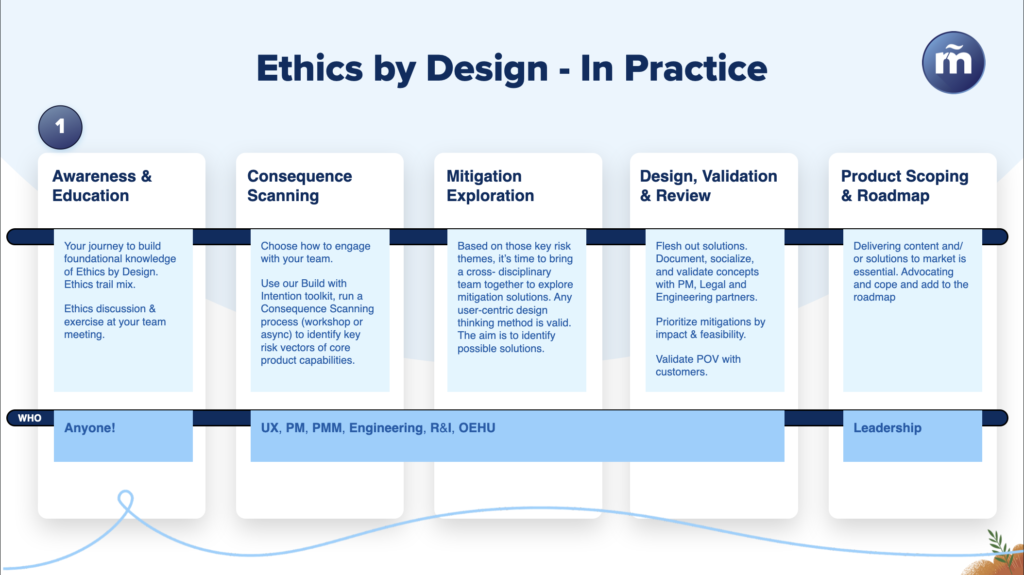 Ethics by Design - In Practice

m̃

1

Awareness & Education

Your journey to build foundational knowledge of Ethics by Design. Ethics trail mix.

Ethics discussion & exercise at your team meeting.

Consequence Scanning

Choose how to engage with your team.

Use our Build with Intention toolkit, run a Consequence Scanning process (workshop or async) to identify key risk vectors of core product capabilities.

Mitigation Exploration

Based on those key risk themes, it's time to bring a cross- disciplinary team together to explore mitigation solutions. Any user-centric design thinking method is valid. The aim is to identify possible solutions.

Design, Validation & Review

Flesh out solutions. Document, socialize, and validate concepts with PM, Legal and Engineering partners.

Prioritize mitigations by impact & feasibility.

Validate POV with customers.

Product Scoping & Roadmap

Delivering content and/ or solutions to market is essential. Advocating and cope and add to the roadmap

WHO

Anyone!

UX, PM, PMM, Engineering, R&I, OEHU

Leadership